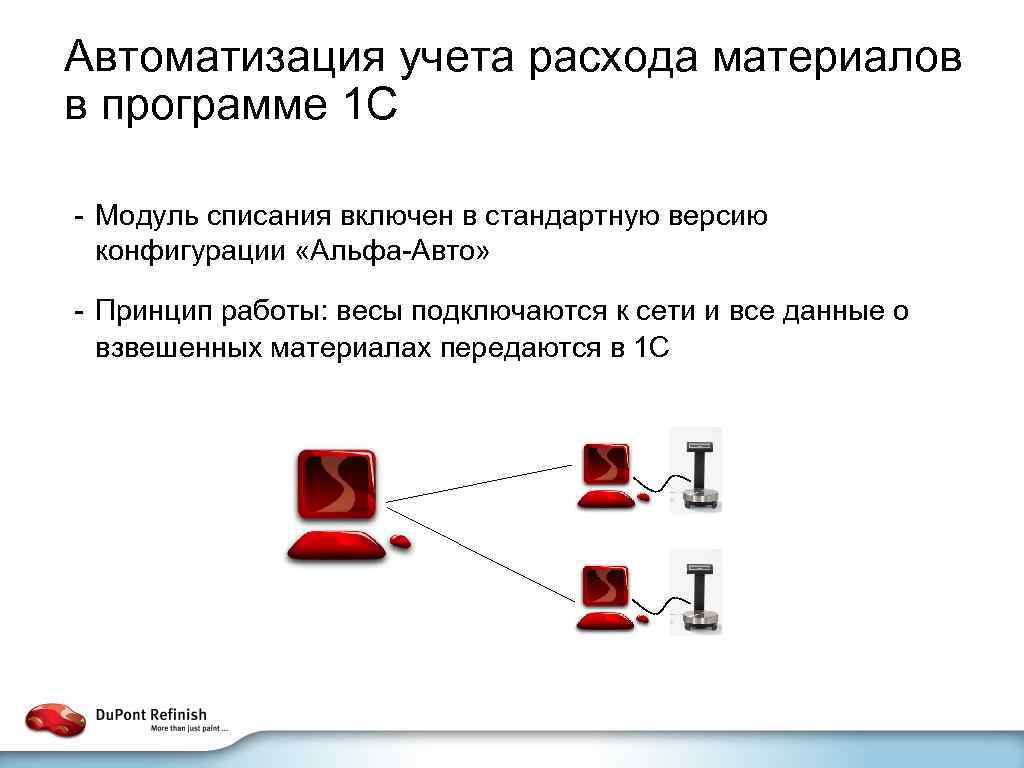 Автоматизация учета расхода материалов в программе 1С

- Модуль списания включен в стандартную версию конфигурации «Альфа-Авто»

- Принцип работы: весы подключаются к сети и все данные о взвешенных материалах передаются в 1С

DuPont Refinish
More than just paint ...